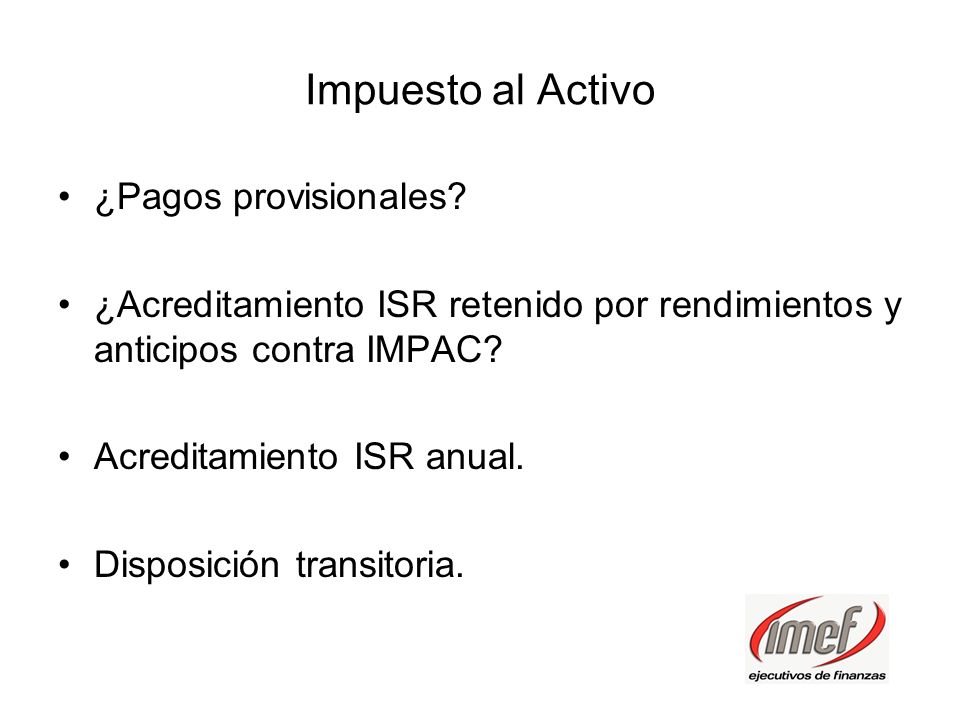 Impuesto al Activo

• ¿Pagos provisionales?

• ¿Acreditamiento ISR retenido por rendimientos y anticipos contra IMPAC?

• Acreditamiento ISR anual.

• Disposición transitoria.

imef
ejecutivos de finanzas